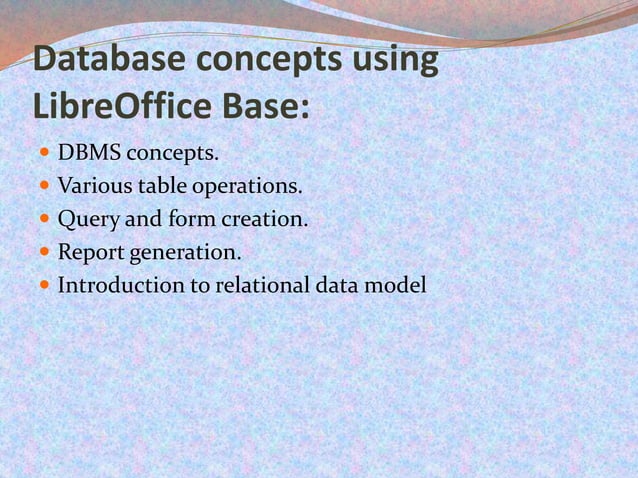 Database concepts using LibreOffice Base:

- DBMS concepts.
- Various table operations.
- Query and form creation.
- Report generation.
- Introduction to relational data model